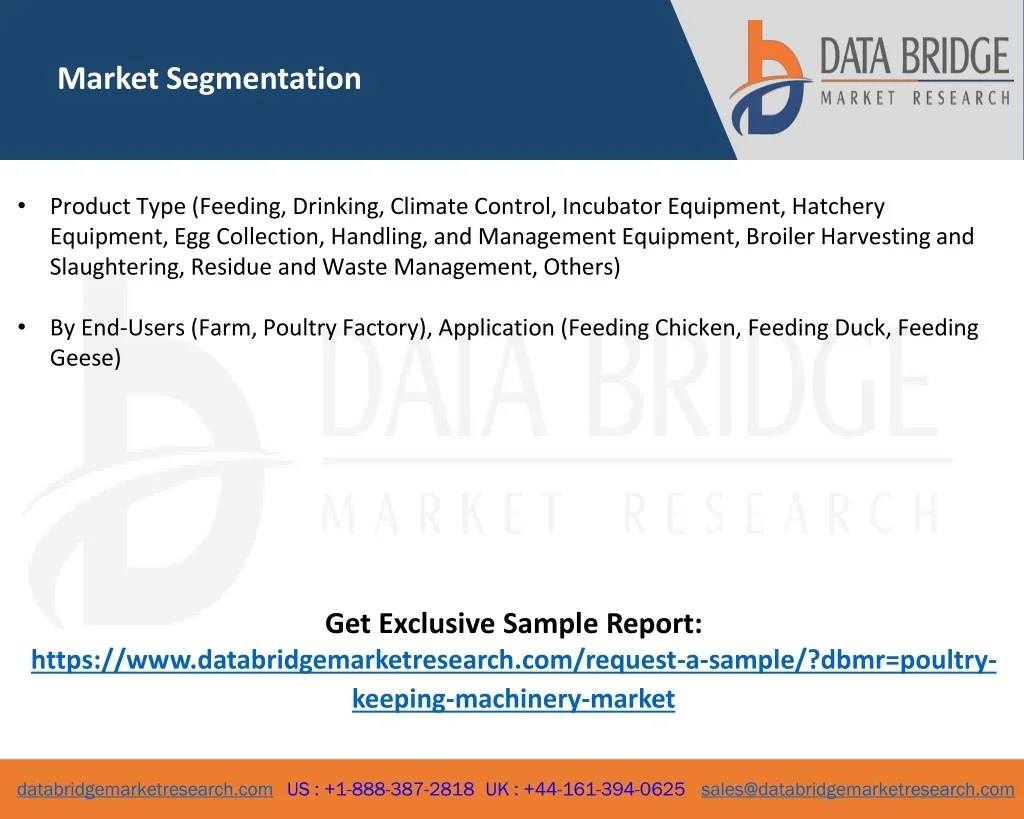 Market Segmentation

DATA BRIDGE
MARKET RESEARCH

• Product Type (Feeding, Drinking, Climate Control, Incubator Equipment, Hatchery Equipment, Egg Collection, Handling, and Management Equipment, Broiler Harvesting and Slaughtering, Residue and Waste Management, Others)

• By End-Users (Farm, Poultry Factory), Application (Feeding Chicken, Feeding Duck, Feeding Geese)

DATA BRIDGE
MARKET RESEARCH

Get Exclusive Sample Report:
https://www.databridgemarketresearch.com/request-a-sample/?dbmr=poultry-keeping-machinery-market

databridgemarketresearch.com US : +1-888-387-2818 UK : +44-161-394-0625 sales@databridgemarketresearch.com